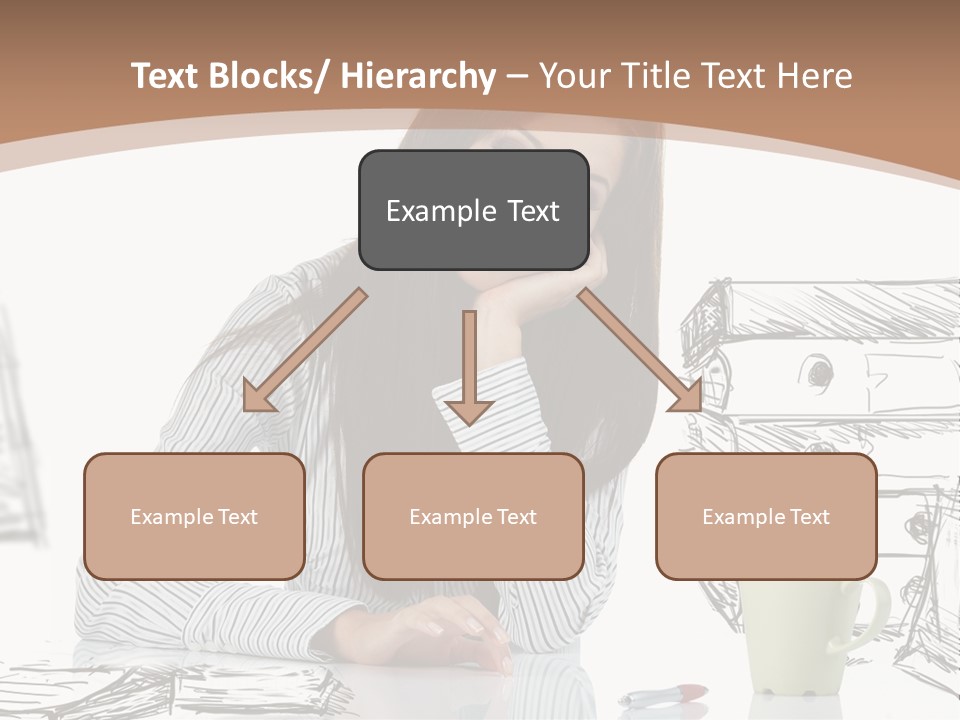 Text Blocks/ Hierarchy – Your Title Text Here

Example Text

Example Text

Example Text

Example Text